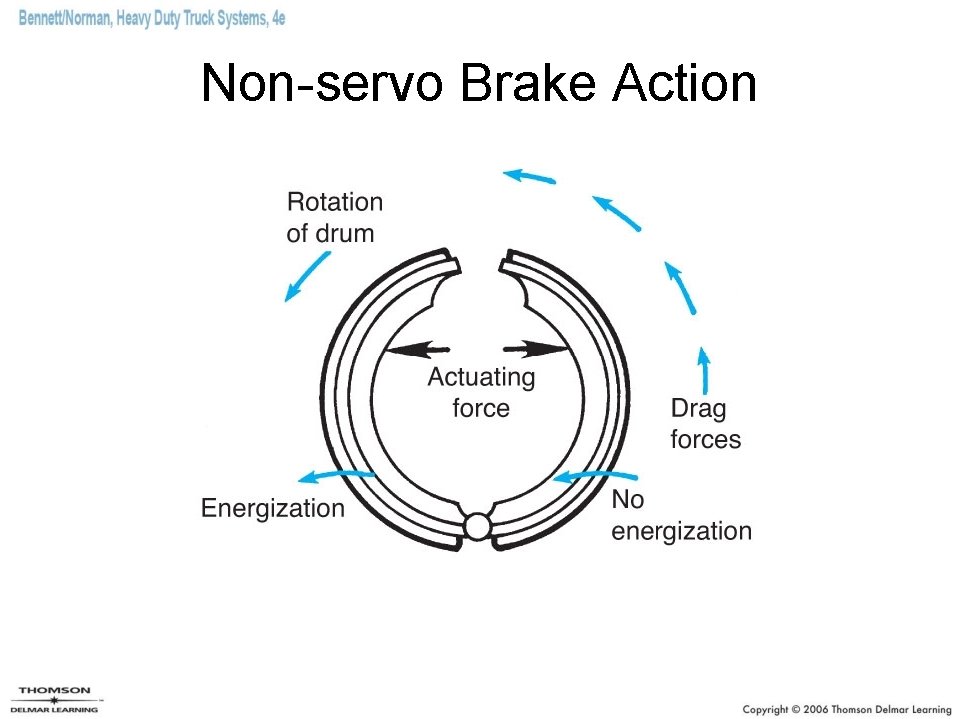 Bennett/Norman, Heavy Duty Truck Systems, 4e

Non-servo Brake Action

Rotation of drum

Actuating force

Drag forces

Energization

No energization

THOMSON
DELMAR LEARNING

Copyright © 2006 Thomson Delmar Learning